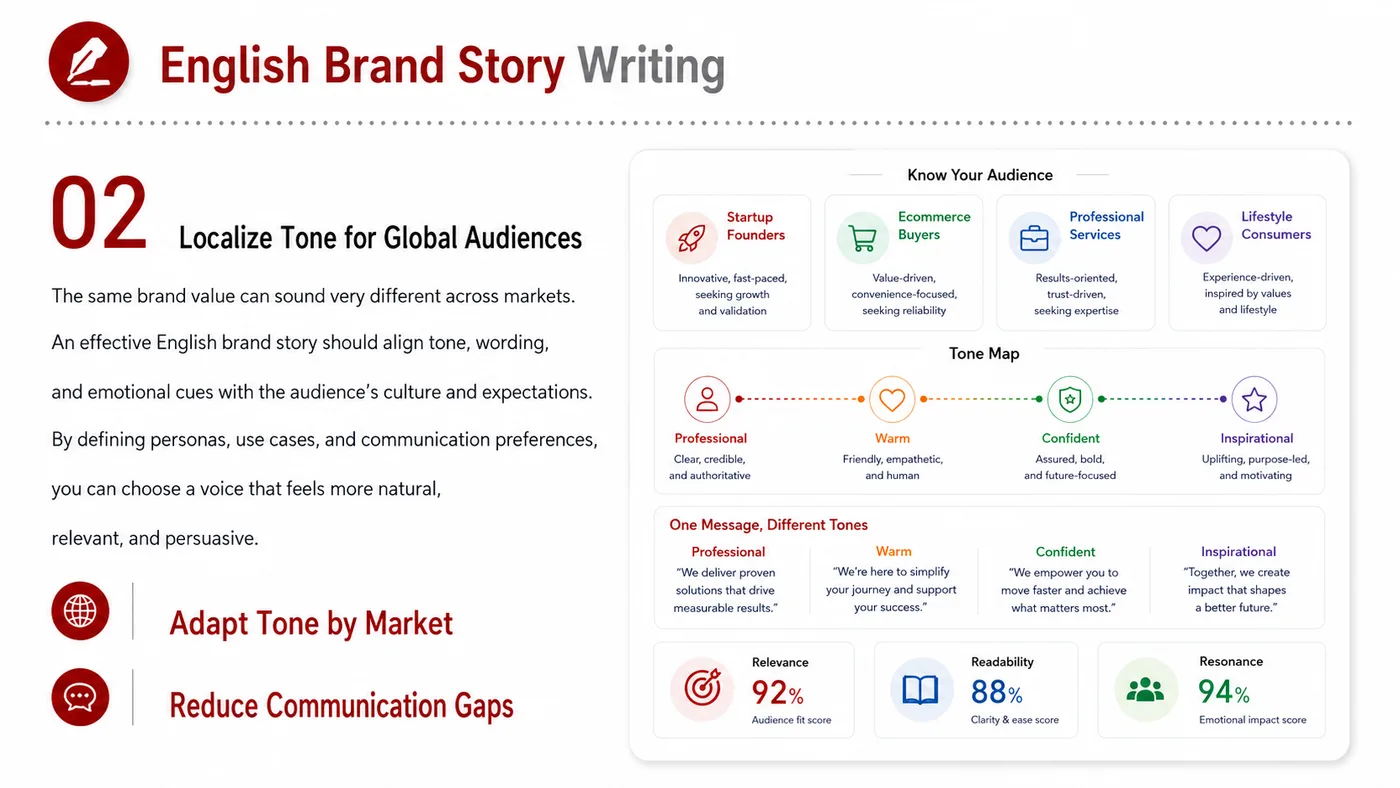 English Brand Story Writing

02 Localize Tone for Global Audiences

The same brand value can sound very different across markets. An effective English brand story should align tone, wording, and emotional cues with the audience's culture and expectations. By defining personas, use cases, and communication preferences, you can choose a voice that feels more natural, relevant, and persuasive.

Adapt Tone by Market

Reduce Communication Gaps

Know Your Audience

Startup Founders
Innovative, fast-paced, seeking growth and validation

Ecommerce Buyers
Value-driven, convenience-focused, seeking reliability

Professional Services
Results-oriented, trust-driven, seeking expertise

Lifestyle Consumers
Experience-driven, inspired by values and lifestyle

Tone Map

Professional
Clear, credible, and authoritative

Warm
Friendly, empathetic, and human

Confident
Assured, bold, and future-focused

Inspirational
Uplifting, purpose-led, and motivating

One Message, Different Tones

Professional
"We deliver proven solutions that drive measurable results."

Warm
"We're here to simplify your journey and support your success."

Confident
"We empower you to move faster and achieve what matters most."

Inspirational
"Together, we create impact that shapes a better future."

Relevance
92%
Audience fit score

Readability
88%
Clarity & ease score

Resonance
94%
Emotional impact score